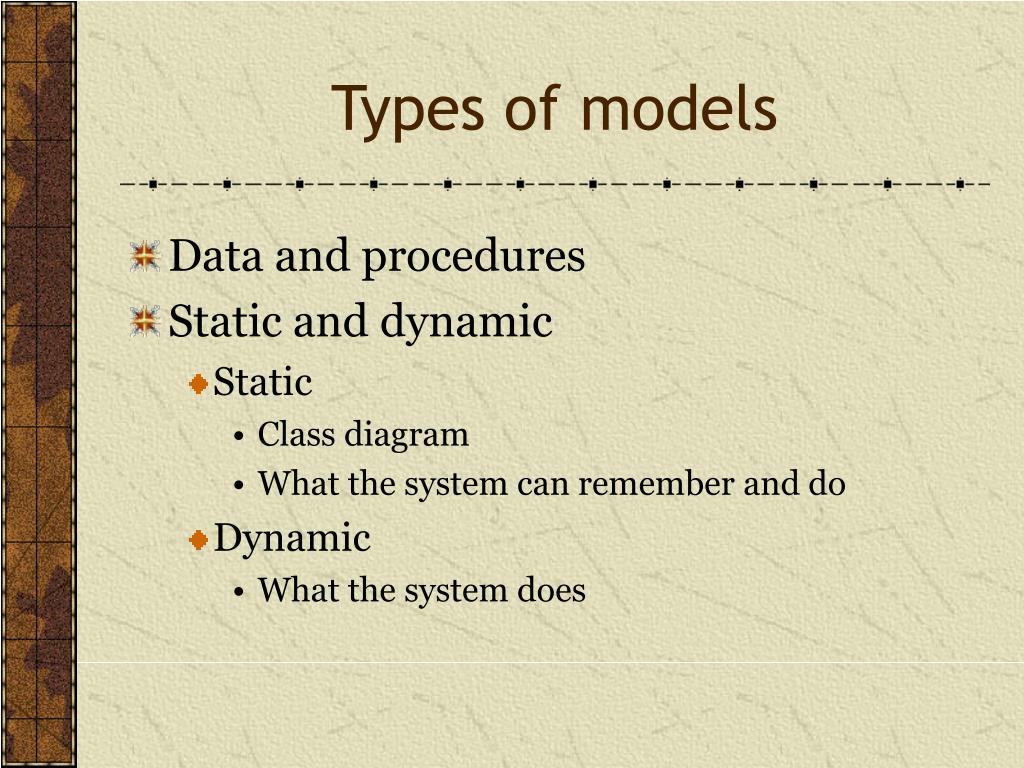 Types of models

Data and procedures

Static and dynamic

Static

• Class diagram

• What the system can remember and do

Dynamic

• What the system does